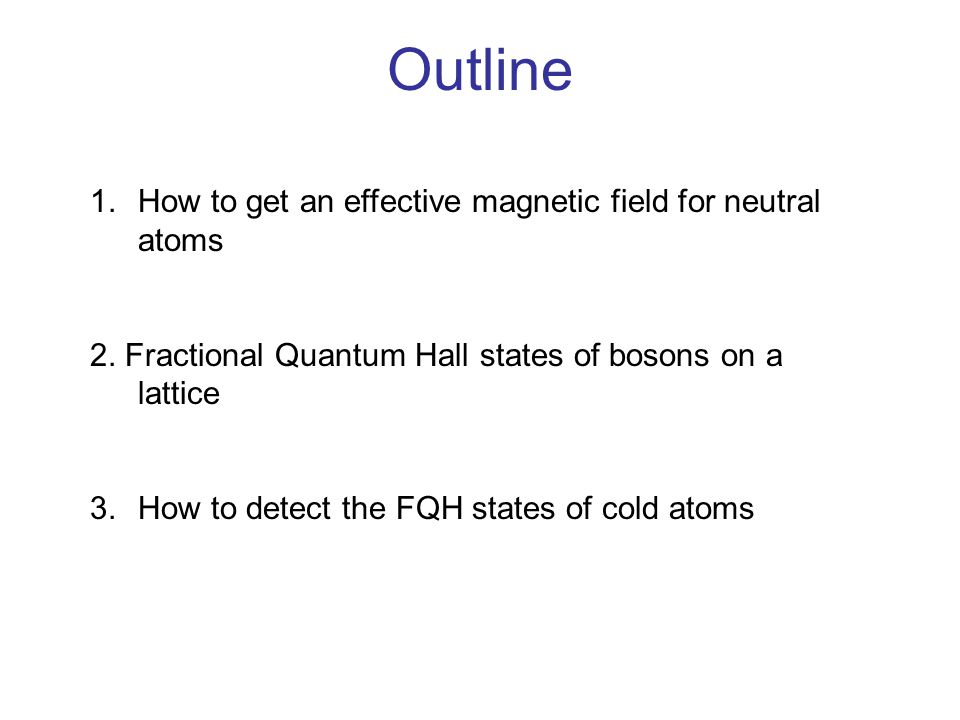 Outline

1. How to get an effective magnetic field for neutral atoms

2. Fractional Quantum Hall states of bosons on a lattice

3. How to detect the FQH states of cold atoms